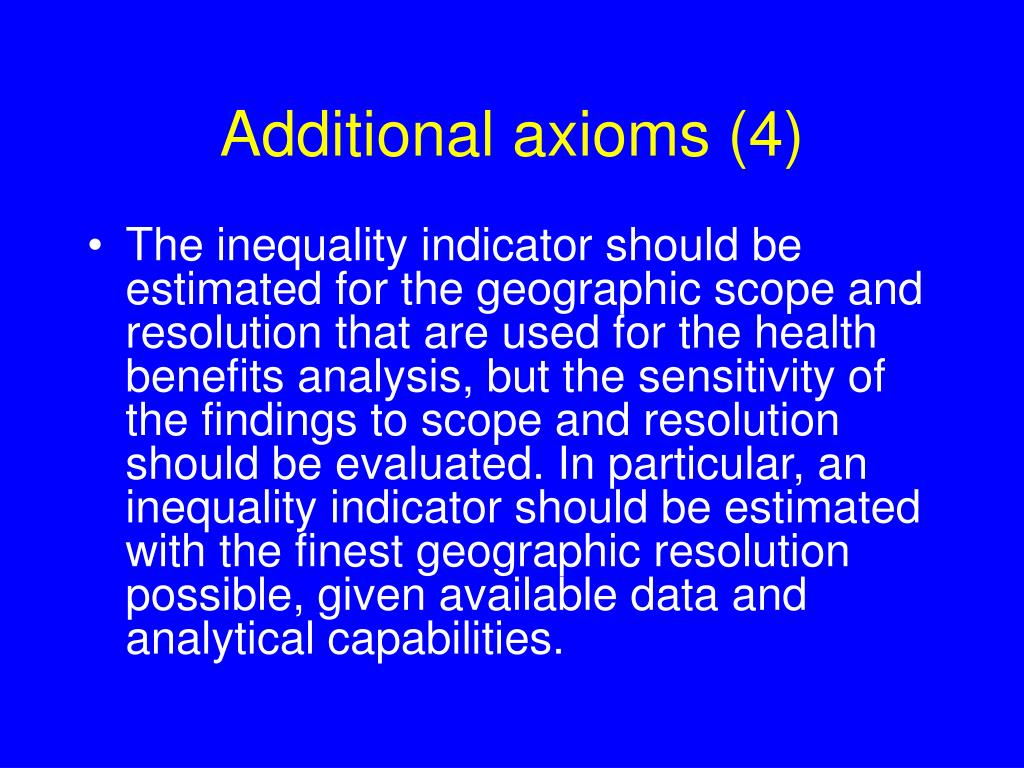 Additional axioms (4)

• The inequality indicator should be estimated for the geographic scope and resolution that are used for the health benefits analysis, but the sensitivity of the findings to scope and resolution should be evaluated. In particular, an inequality indicator should be estimated with the finest geographic resolution possible, given available data and analytical capabilities.